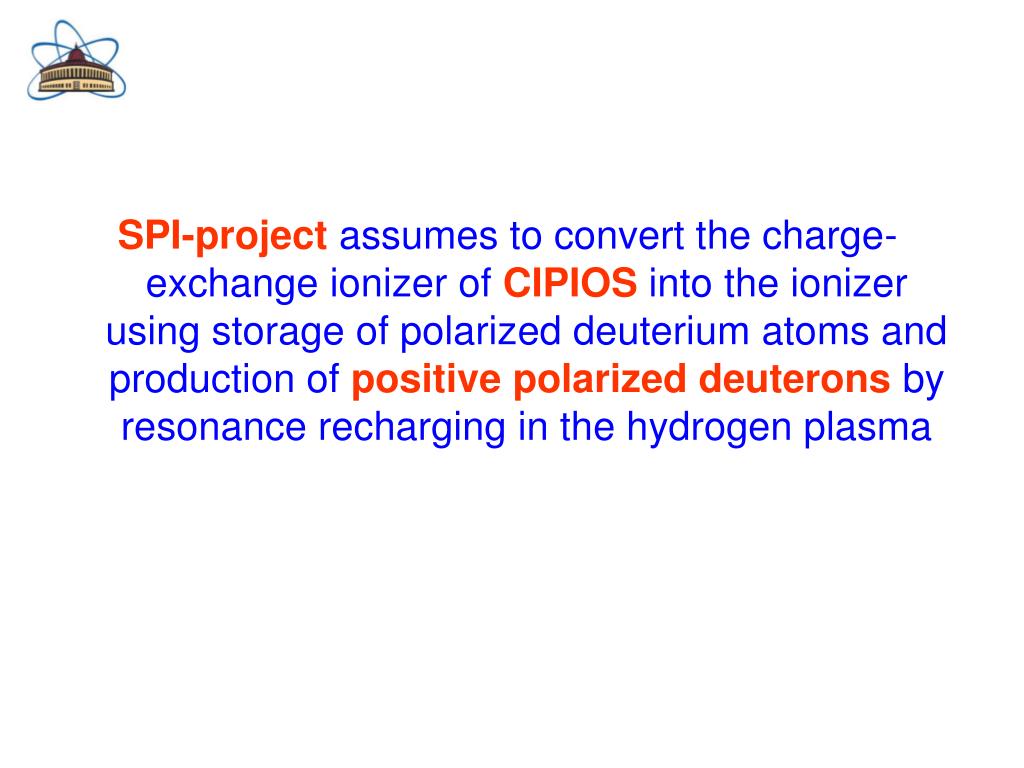 SPI-project assumes to convert the charge-exchange ionizer of CIPIOS into the ionizer using storage of polarized deuterium atoms and production of positive polarized deuterons by resonance recharging in the hydrogen plasma